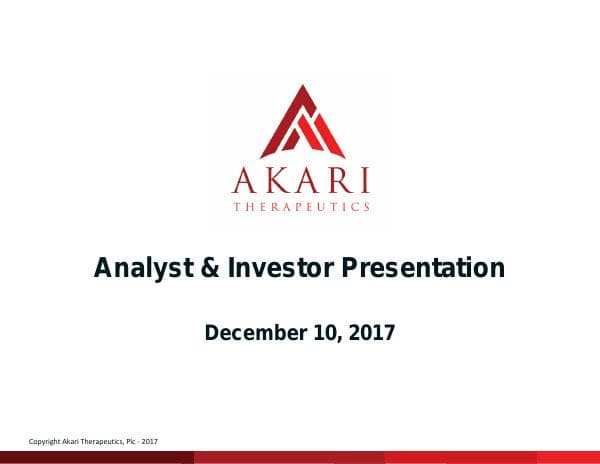 AKARI
THERAPEUTICS

Analyst & Investor Presentation

December 10, 2017

Copyright Akari Therapeutics, Plc - 2017